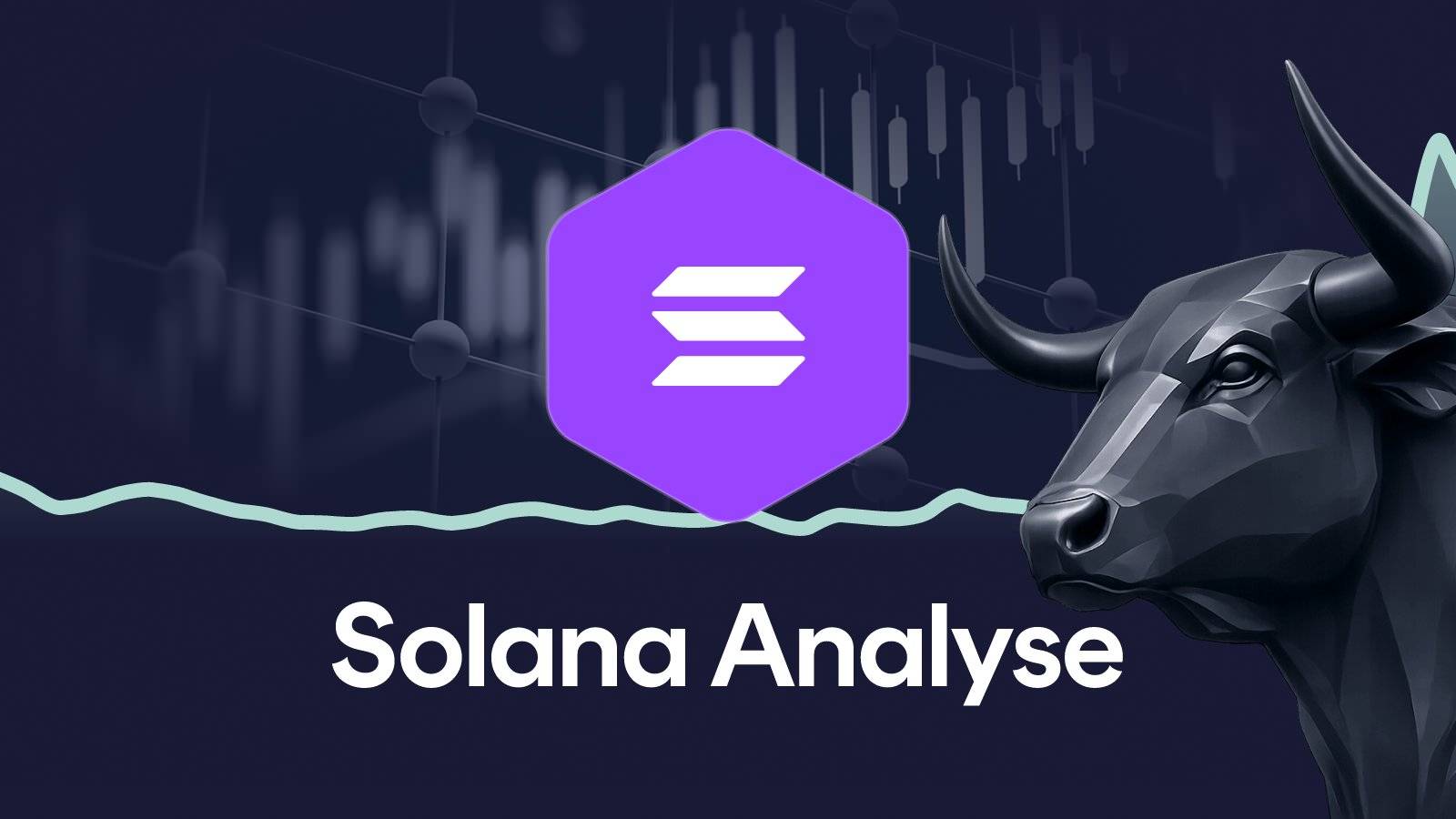 Solana Analyse